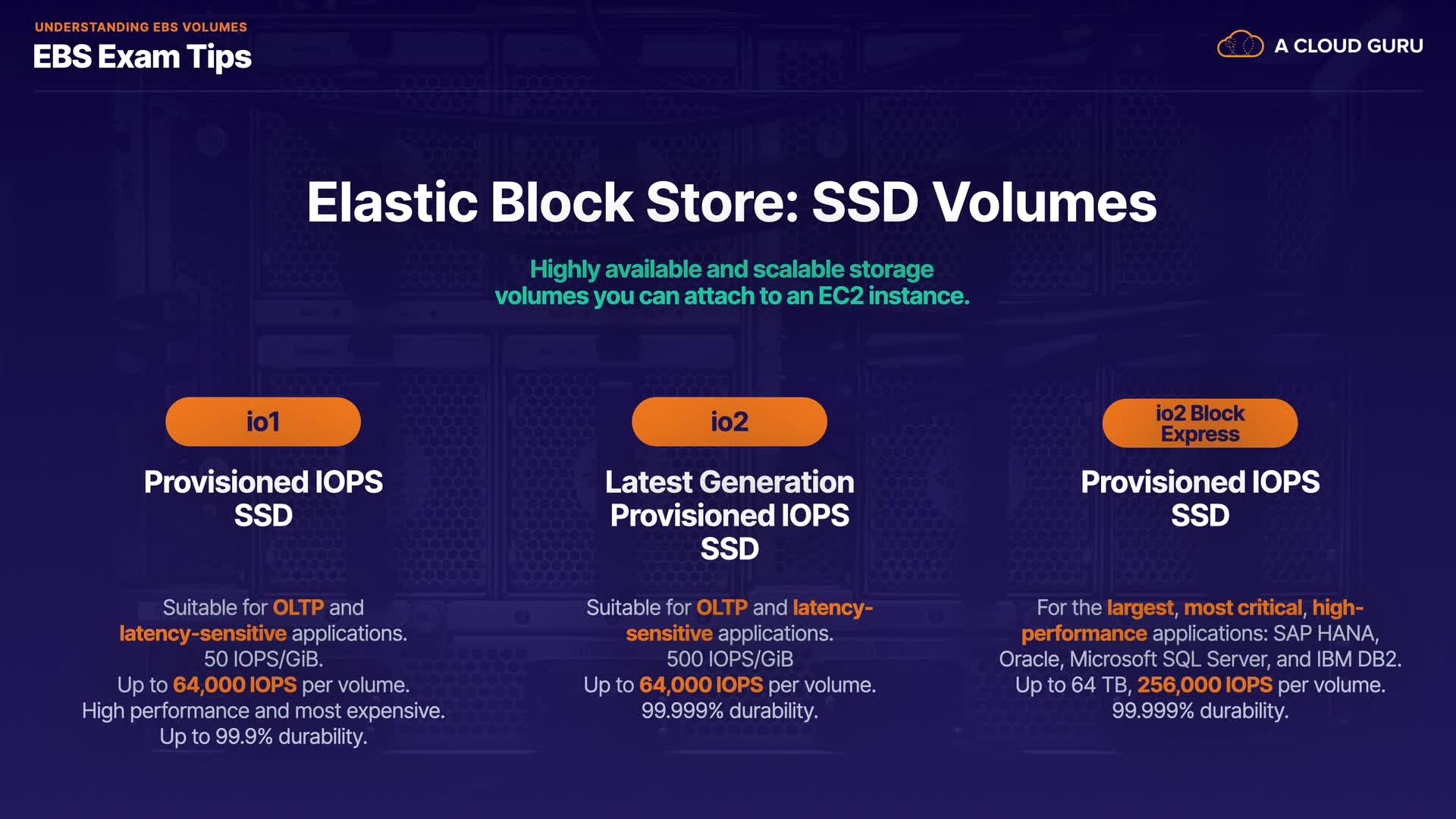 UNDERSTANDING EBS VOLUMES
EBS Exam Tips

A CLOUD GURU

Elastic Block Store: SSD Volumes

Highly available and scalable storage volumes you can attach to an EC2 instance.

io1

Provisioned IOPS SSD

Suitable for OLTP and latency-sensitive applications.
50 IOPS/GiB.
Up to 64,000 IOPS per volume.
High performance and most expensive.
Up to 99.9% durability.

io2

Latest Generation Provisioned IOPS SSD

Suitable for OLTP and latency-sensitive applications.
500 IOPS/GiB
Up to 64,000 IOPS per volume.
99.999% durability.

io2 Block Express

Provisioned IOPS SSD

For the largest, most critical, high-performance applications: SAP HANA, Oracle, Microsoft SQL Server, and IBM DB2.
Up to 64 TB, 256,000 IOPS per volume.
99.999% durability.